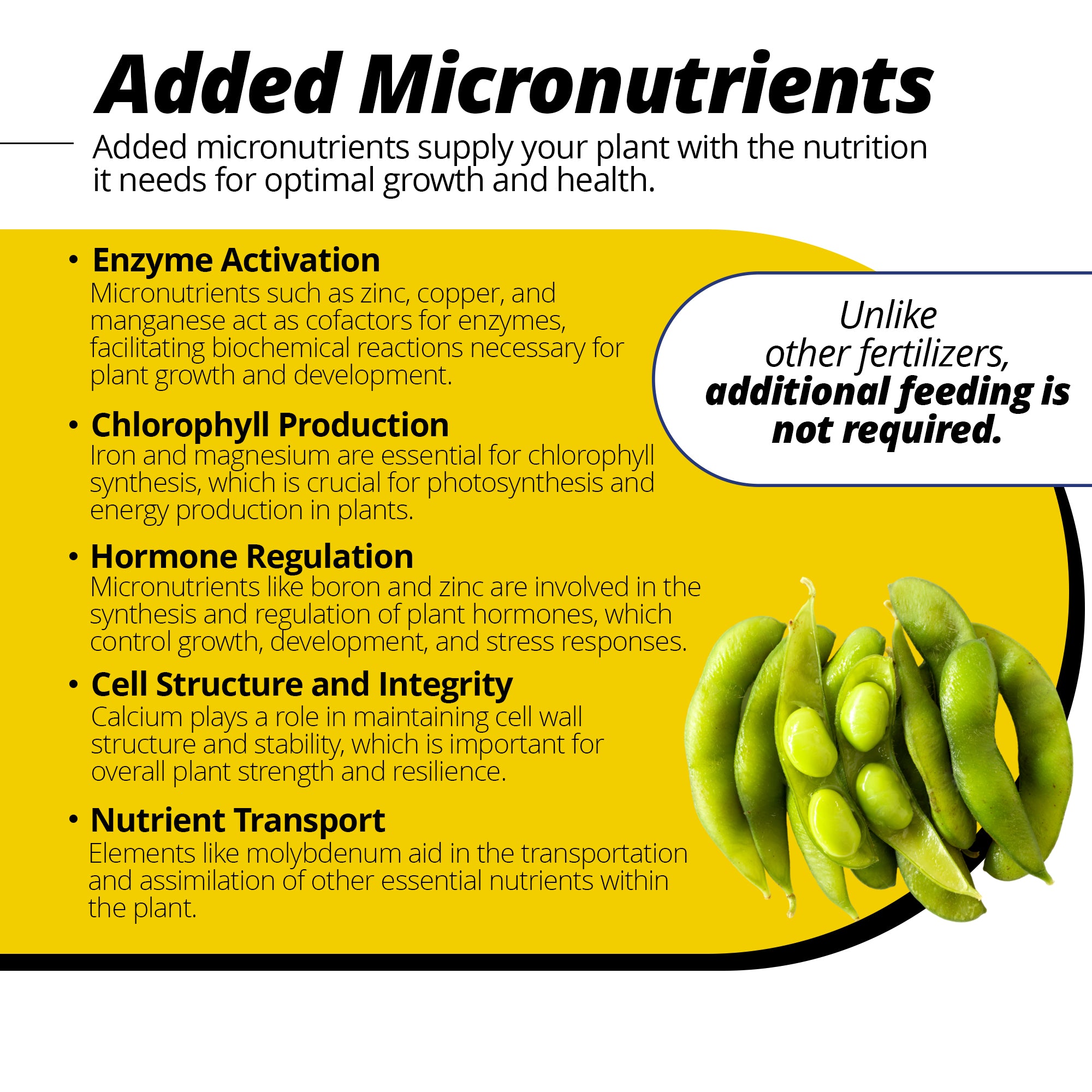 Added Micronutrients

Added micronutrients supply your plant with the nutrition it needs for optimal growth and health.

• Enzyme Activation
Micronutrients such as zinc, copper, and manganese act as cofactors for enzymes, facilitating biochemical reactions necessary for plant growth and development.

• Chlorophyll Production
Iron and magnesium are essential for chlorophyll synthesis, which is crucial for photosynthesis and energy production in plants.

• Hormone Regulation
Micronutrients like boron and zinc are involved in the synthesis and regulation of plant hormones, which control growth, development, and stress responses.

• Cell Structure and Integrity
Calcium plays a role in maintaining cell wall structure and stability, which is important for overall plant strength and resilience.

• Nutrient Transport
Elements like molybdenum aid in the transportation and assimilation of other essential nutrients within the plant.

Unlike other fertilizers, additional feeding is not required.